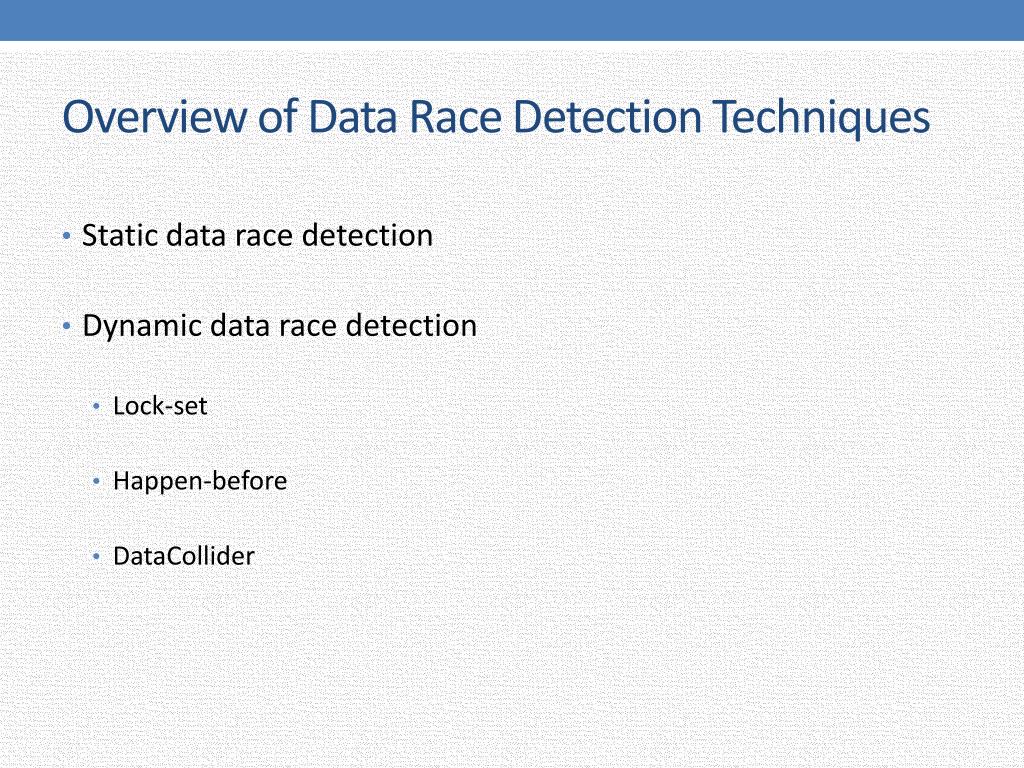 Overview of Data Race Detection Techniques

• Static data race detection

• Dynamic data race detection

• Lock-set

• Happen-before

• DataCollider